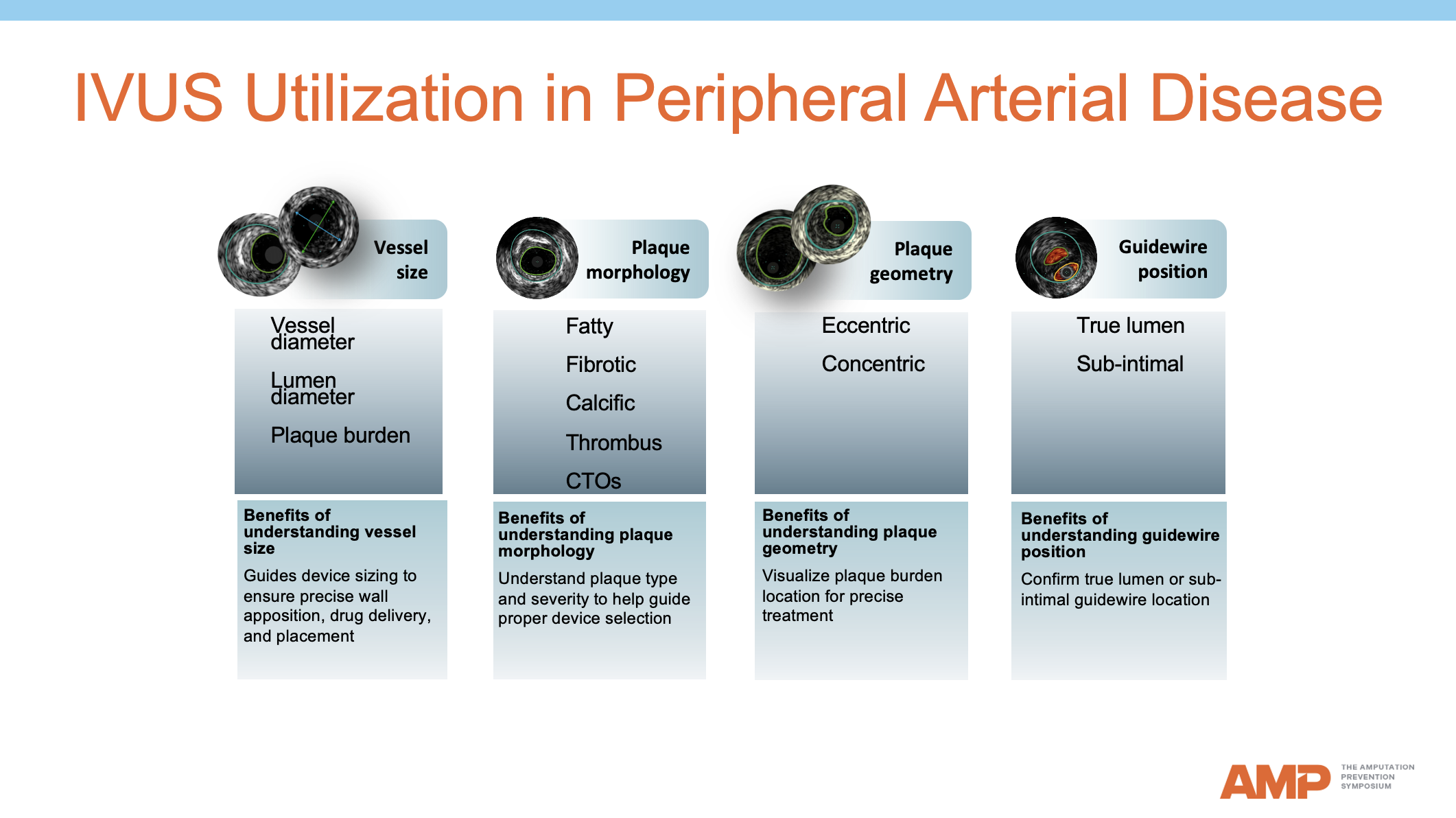 IVUS Utilization in Peripheral Arterial Disease

Vessel size

Vessel diameter

Lumen diameter

Plaque burden

Benefits of understanding vessel size

Guides device sizing to ensure precise wall apposition, drug delivery, and placement

Plaque morphology

Fatty

Fibrotic

Calcific

Thrombus

CTOs

Benefits of understanding plaque morphology

Understand plaque type and severity to help guide proper device selection

Plaque geometry

Eccentric

Concentric

Benefits of understanding plaque geometry

Visualize plaque burden location for precise treatment

Guidewire position

True lumen

Sub-intimal

Benefits of understanding guidewire position

Confirm true lumen or sub-intimal guidewire location

AMP THE AMPUTATION PREVENTION SYMPOSIUM